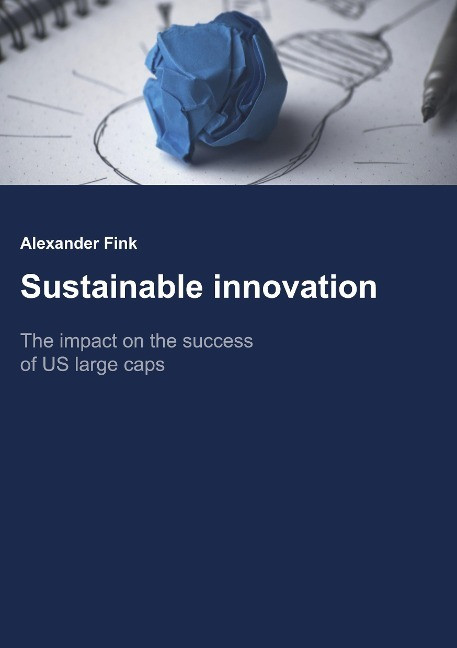 Alexander Fink

Sustainable innovation

The impact on the success of US large caps